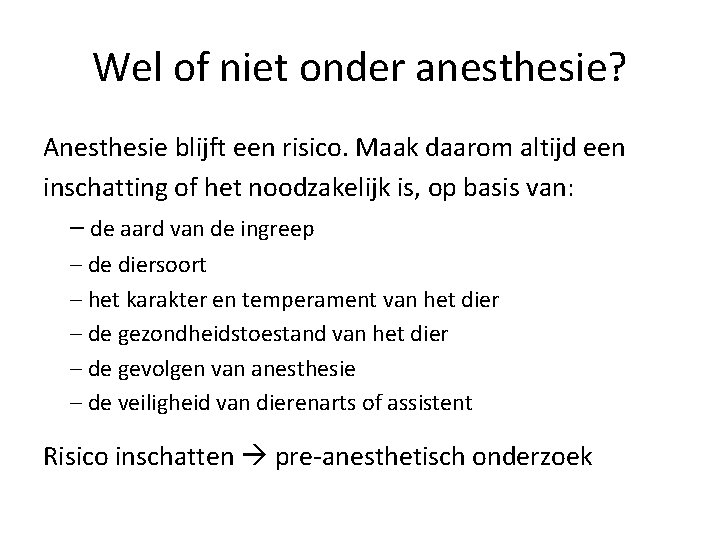 Wel of niet onder anesthesie?

Anesthesie blijft een risico. Maak daarom altijd een inschatting of het noodzakelijk is, op basis van:

– de aard van de ingreep
– de diersoort
– het karakter en temperament van het dier
– de gezondheidstoestand van het dier
– de gevolgen van anesthesie
– de veiligheid van dierenarts of assistent

Risico inschatten → pre-anesthetisch onderzoek